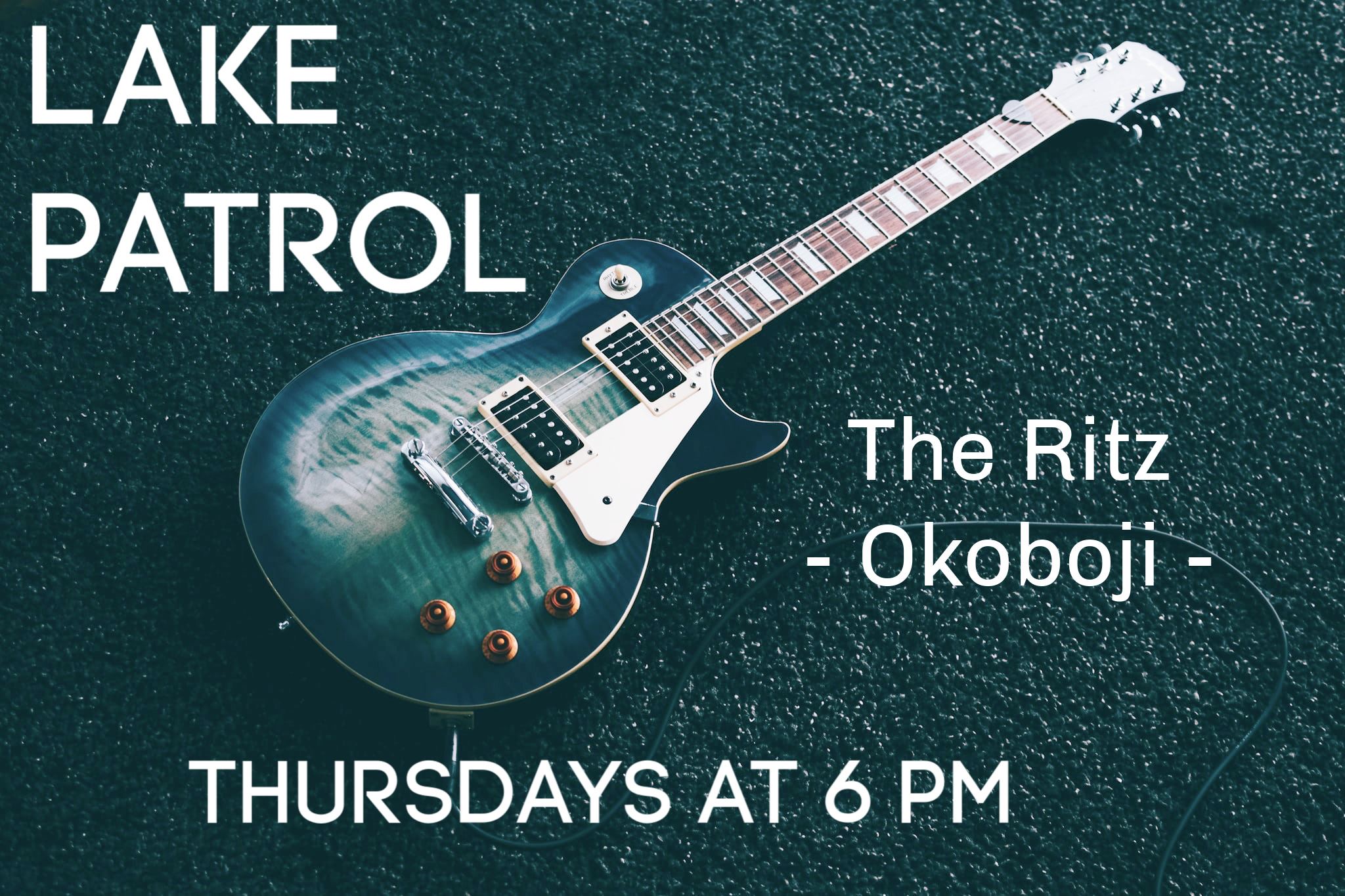 LAKE
PATROL

The Ritz
- Okoboji -

THURSDAYS AT 6 PM